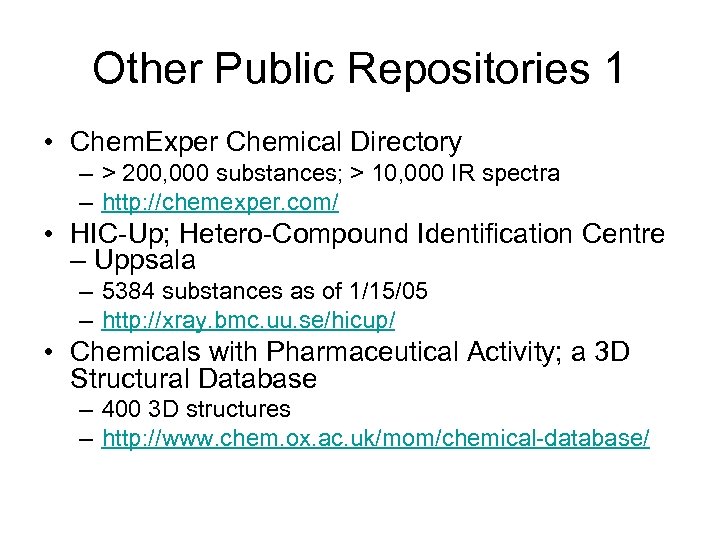 Other Public Repositories 1

• ChemExper Chemical Directory
– > 200,000 substances; > 10,000 IR spectra
– http://chemexper.com/

• HIC-Up; Hetero-Compound Identification Centre – Uppsala
– 5384 substances as of 1/15/05
– http://xray.bmc.uu.se/hicup/

• Chemicals with Pharmaceutical Activity; a 3D Structural Database
– 400 3D structures
– http://www.chem.ox.ac.uk/mom/chemical-database/